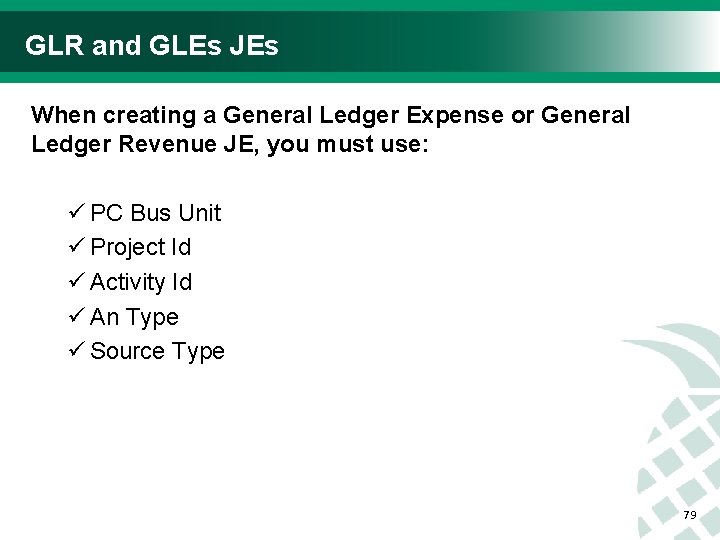 GLR and GLEs JEs

When creating a General Ledger Expense or General Ledger Revenue JE, you must use:

✓ PC Bus Unit
✓ Project Id
✓ Activity Id
✓ An Type
✓ Source Type

79